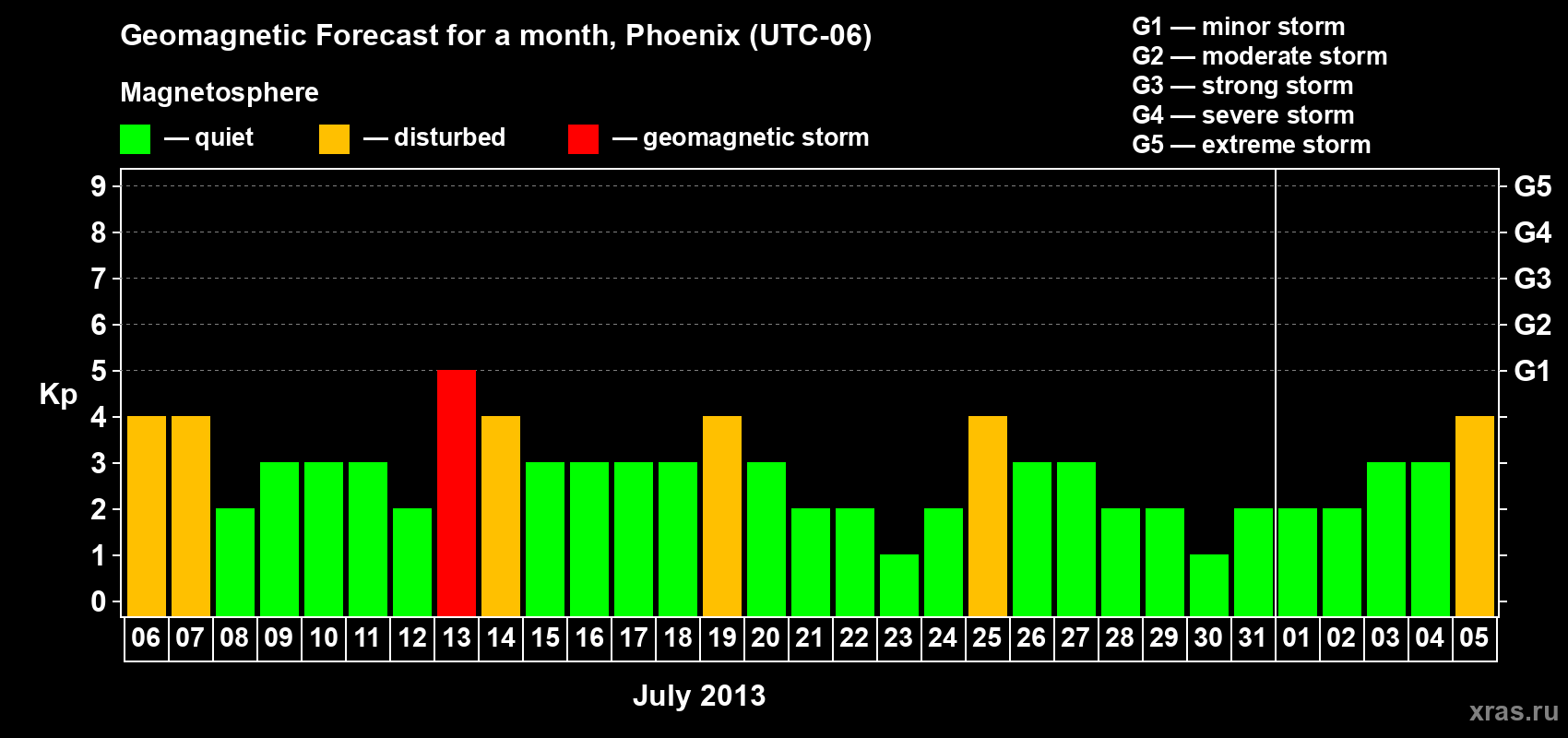 Geomagnetic Forecast for a month, Phoenix (UTC-06)

Magnetosphere

— quiet — disturbed — geomagnetic storm

G1 — minor storm
G2 — moderate storm
G3 — strong storm
G4 — severe storm
G5 — extreme storm

Kp

9 8 7 6 5 4 3 2 1 0

G5 G4 G3 G2 G1

06 07 08 09 10 11 12 13 14 15 16 17 18 19 20 21 22 23 24 25 26 27 28 29 30 31 01 02 03 04 05

July 2013

xras.ru